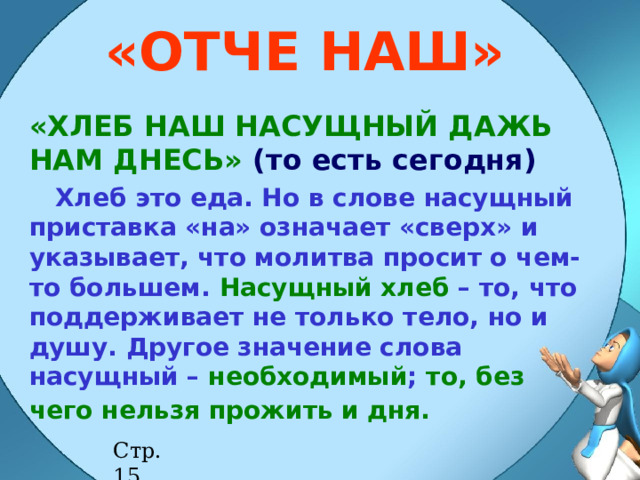 «ОТЧЕ НАШ»

«ХЛЕБ НАШ НАСУЩНЫЙ ДАЖЬ НАМ ДНЕСЬ» (то есть сегодня)

Хлеб это еда. Но в слове насущный приставка «на» означает «сверх» и указывает, что молитва просит о чем-то большем. Насущный хлеб – то, что поддерживает не только тело, но и душу. Другое значение слова насущный – необходимый; то, без чего нельзя прожить и дня.

Стр. 15